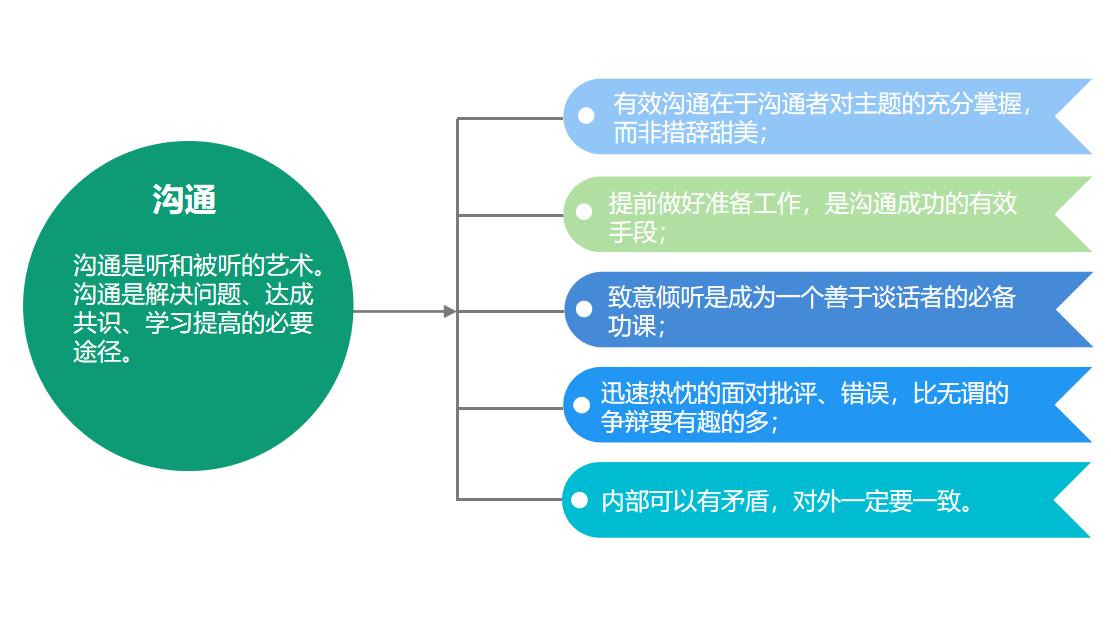 沟通

沟通是听和被听的艺术。沟通是解决问题、达成共识、学习提高的必要途径。

有效沟通在于沟通者对主题的充分掌握，而非措辞甜美；

提前做好准备工作，是沟通成功的有效手段；

致意倾听是成为一个善于谈话者的必备功课；

迅速热忱的面对批评、错误，比无谓的争辩要有趣的多；

内部可以有矛盾，对外一定要一致。